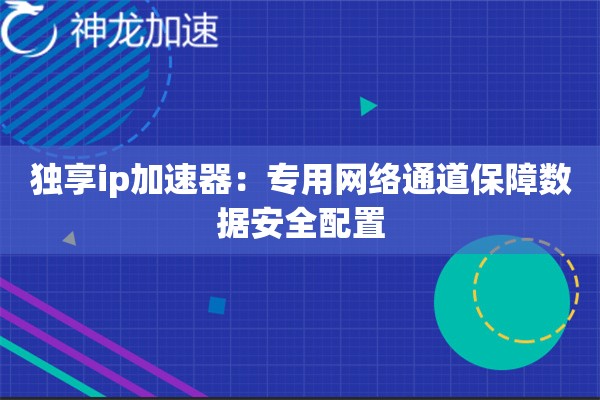 神龙加速

独享ip加速器：专用网络通道保障数据安全配置